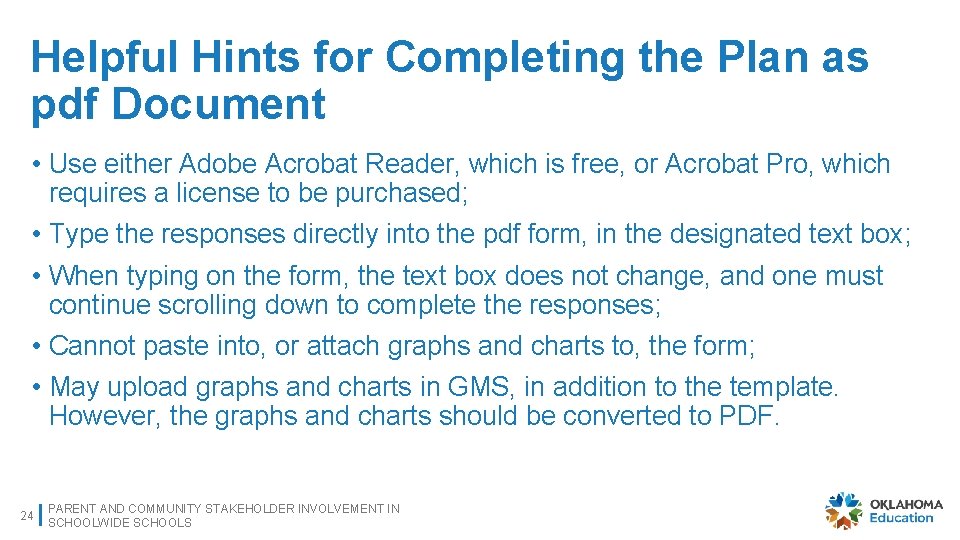 Helpful Hints for Completing the Plan as pdf Document

• Use either Adobe Acrobat Reader, which is free, or Acrobat Pro, which requires a license to be purchased;

• Type the responses directly into the pdf form, in the designated text box;

• When typing on the form, the text box does not change, and one must continue scrolling down to complete the responses;

• Cannot paste into, or attach graphs and charts to, the form;

• May upload graphs and charts in GMS, in addition to the template. However, the graphs and charts should be converted to PDF.

24 PARENT AND COMMUNITY STAKEHOLDER INVOLVEMENT IN SCHOOLWIDE SCHOOLS

OKLAHOMA Education